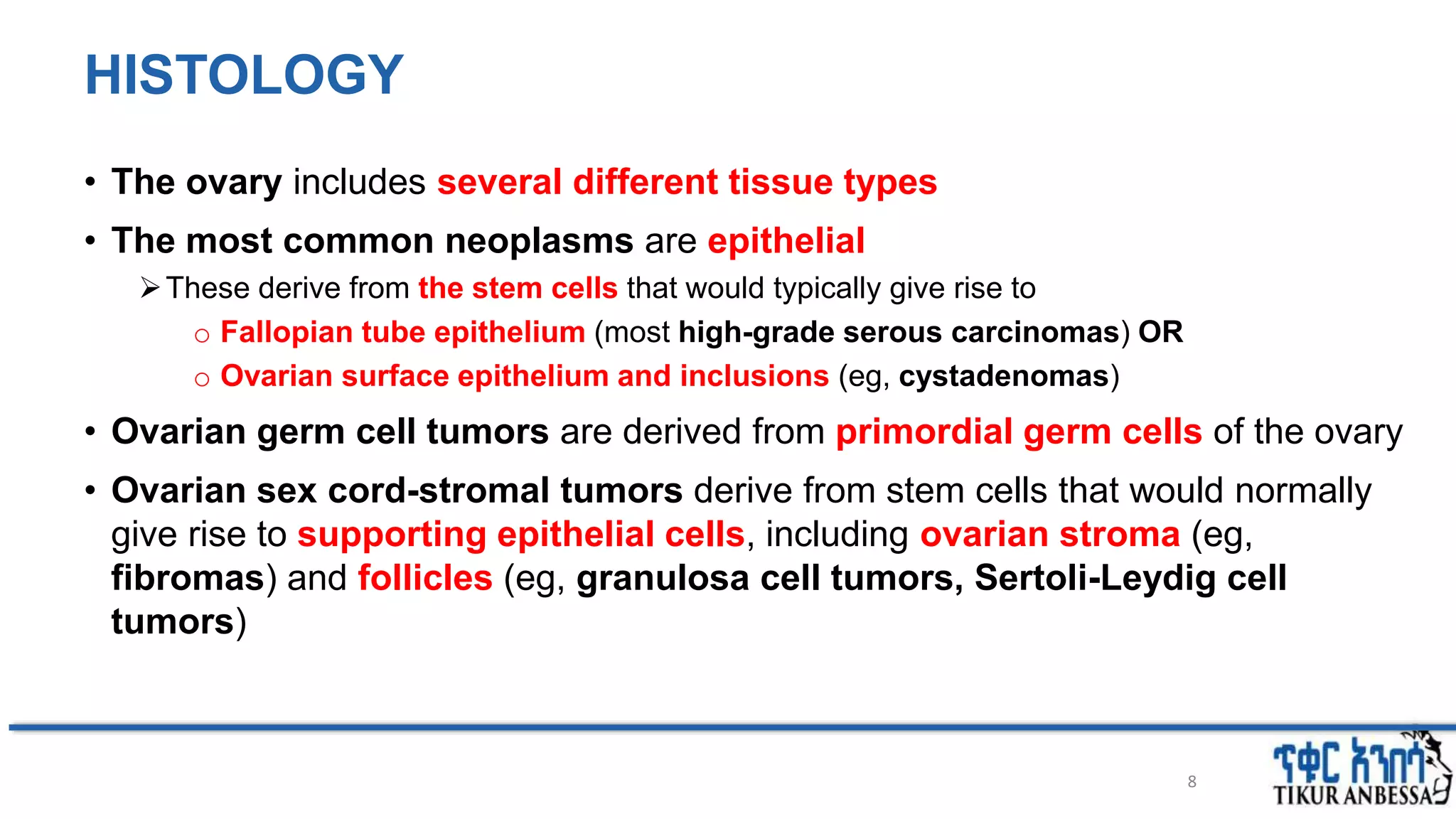 HISTOLOGY

• The ovary includes several different tissue types

• The most common neoplasms are epithelial

➢ These derive from the stem cells that would typically give rise to

○ Fallopian tube epithelium (most high-grade serous carcinomas) OR

○ Ovarian surface epithelium and inclusions (eg, cystadenomas)

• Ovarian germ cell tumors are derived from primordial germ cells of the ovary

• Ovarian sex cord-stromal tumors derive from stem cells that would normally give rise to supporting epithelial cells, including ovarian stroma (eg, fibromas) and follicles (eg, granulosa cell tumors, Sertoli-Leydig cell tumors)

8

ጥቁር አንበሳ
TIKUR ANBESSA